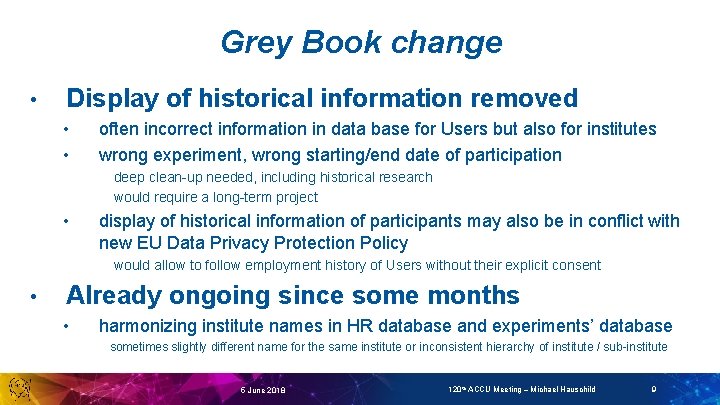 Grey Book change

• Display of historical information removed

• often incorrect information in data base for Users but also for institutes

• wrong experiment, wrong starting/end date of participation

deep clean-up needed, including historical research

would require a long-term project

• display of historical information of participants may also be in conflict with new EU Data Privacy Protection Policy

would allow to follow employment history of Users without their explicit consent

• Already ongoing since some months

• harmonizing institute names in HR database and experiments' database

sometimes slightly different name for the same institute or inconsistent hierarchy of institute / sub-institute

6 June 2018

120$^{th}$ ACCU Meeting – Michael Hauschild

9